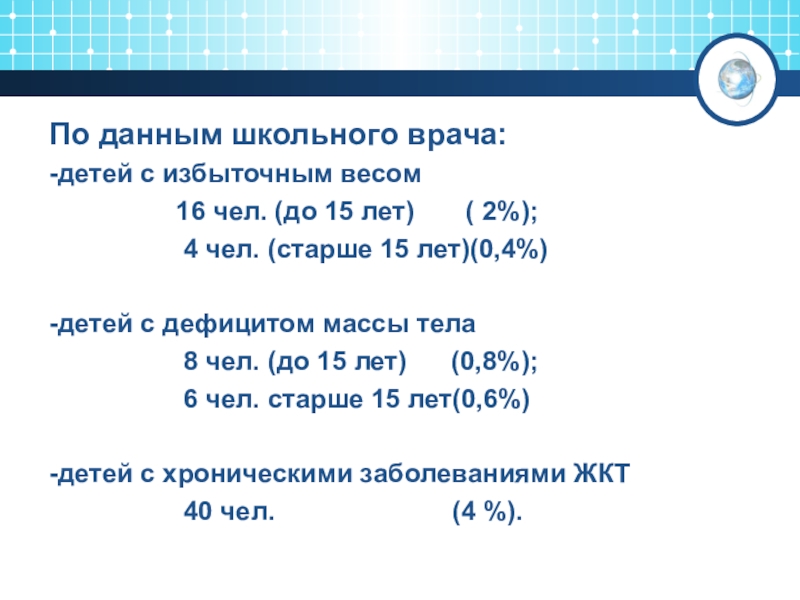 По данным школьного врача:
-детей с избыточным весом
16 чел. (до 15 лет) ( 2%);
4 чел. (старше 15 лет)(0,4%)

-детей с дефицитом массы тела
8 чел. (до 15 лет) (0,8%);
6 чел. старше 15 лет(0,6%)

-детей с хроническими заболеваниями ЖКТ
40 чел. (4 %).